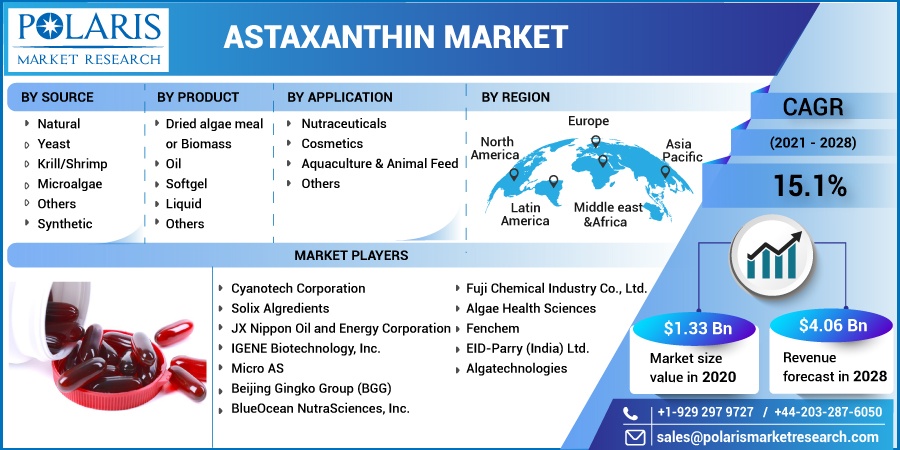 POLARIS
MARKET RESEARCH

ASTAXANTHIN MARKET

BY SOURCE
Natural
Yeast
Krill/Shrimp
Microalgae
Others
Synthetic

BY PRODUCT
Dried algae meal or Biomass
Oil
Softgel
Liquid
Others

BY APPLICATION
Nutraceuticals
Cosmetics
Aquaculture & Animal Feed
Others

BY REGION
North America
Europe
Asia Pacific
Latin America
Middle east &Africa

CAGR
(2021 - 2028)
15.1%

MARKET PLAYERS
Cyanotech Corporation
Solix Algredients
JX Nippon Oil and Energy Corporation
IGENE Biotechnology, Inc.
Micro AS
Beijing Gingko Group (BGG)
BlueOcean NutraSciences, Inc.
Fuji Chemical Industry Co., Ltd.
Algae Health Sciences
Fenchem
EID-Parry (India) Ltd.
Algatechnologies

$1.33 Bn
Market size value in 2020

$4.06 Bn
Revenue forecast in 2028

+1-929 297 9727 / +44-203-287-6050
sales@polarismarketresearch.com